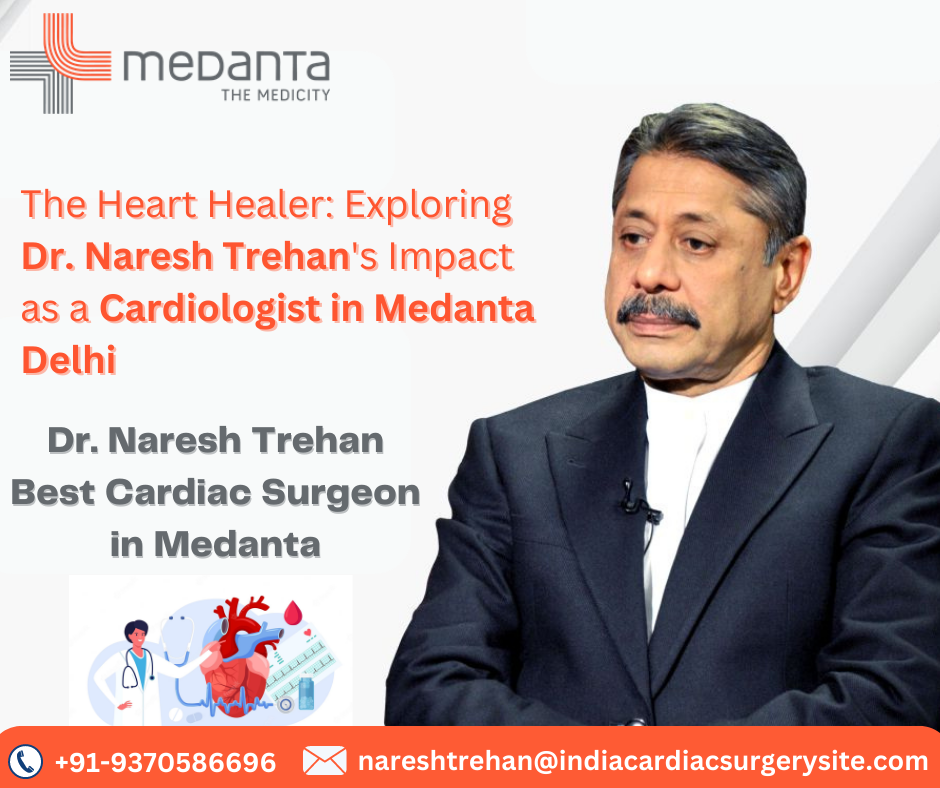 medanta
THE MEDICITY

The Heart Healer: Exploring Dr. Naresh Trehan's Impact as a Cardiologist in Medanta Delhi

Dr. Naresh Trehan
Best Cardiac Surgeon
in Medanta

+91-9370586696 nareshtrehan@indiacardiacsurgerysite.com